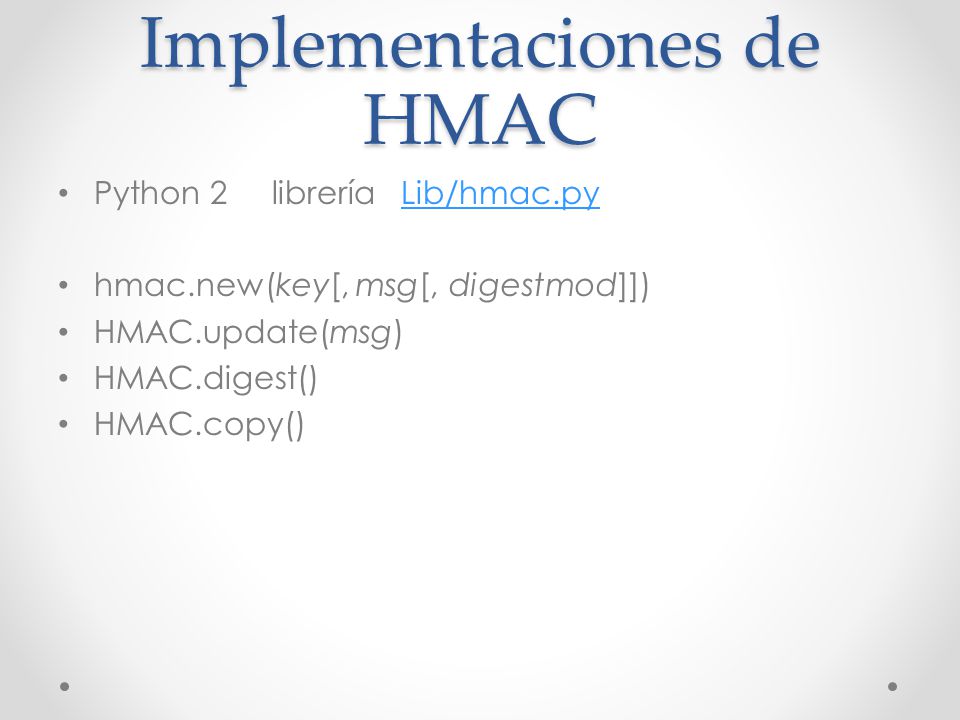 Implementaciones de HMAC

• Python 2 librería Lib/hmac.py

• hmac.new(key[, msg[, digestmod]])
• HMAC.update(msg)
• HMAC.digest()
• HMAC.copy()